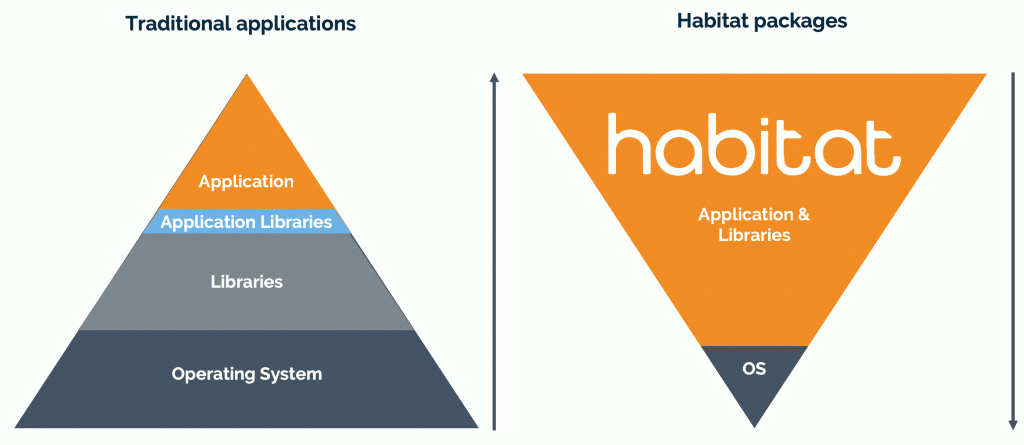 Traditional applications

Application

Application Libraries

Libraries

Operating System

Habitat packages

habitat

Application & Libraries

OS